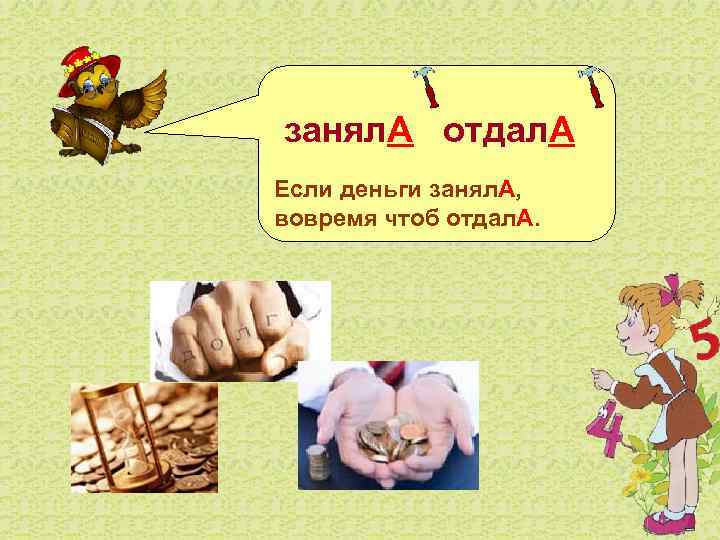 занялА отдалА

Если деньги занялА, вовремя чтоб отдалА.

ДОЛГ

5

4